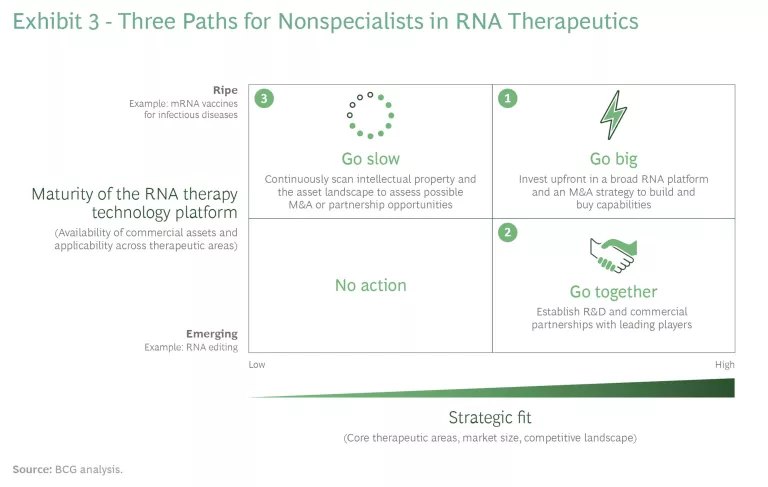 Exhibit 3 - Three Paths for Nonspecialists in RNA Therapeutics

Ripe
Example: mRNA vaccines for infectious diseases

Maturity of the RNA therapy technology platform

(Availability of commercial assets and applicability across therapeutic areas)

Emerging
Example: RNA editing

3

Go slow

Continuously scan intellectual property and the asset landscape to assess possible M&A or partnership opportunities

1

Go big

Invest upfront in a broad RNA platform and an M&A strategy to build and buy capabilities

No action

2

Go together

Establish R&D and commercial partnerships with leading players

Low

High

Strategic fit

(Core therapeutic areas, market size, competitive landscape)

Source: BCG analysis.